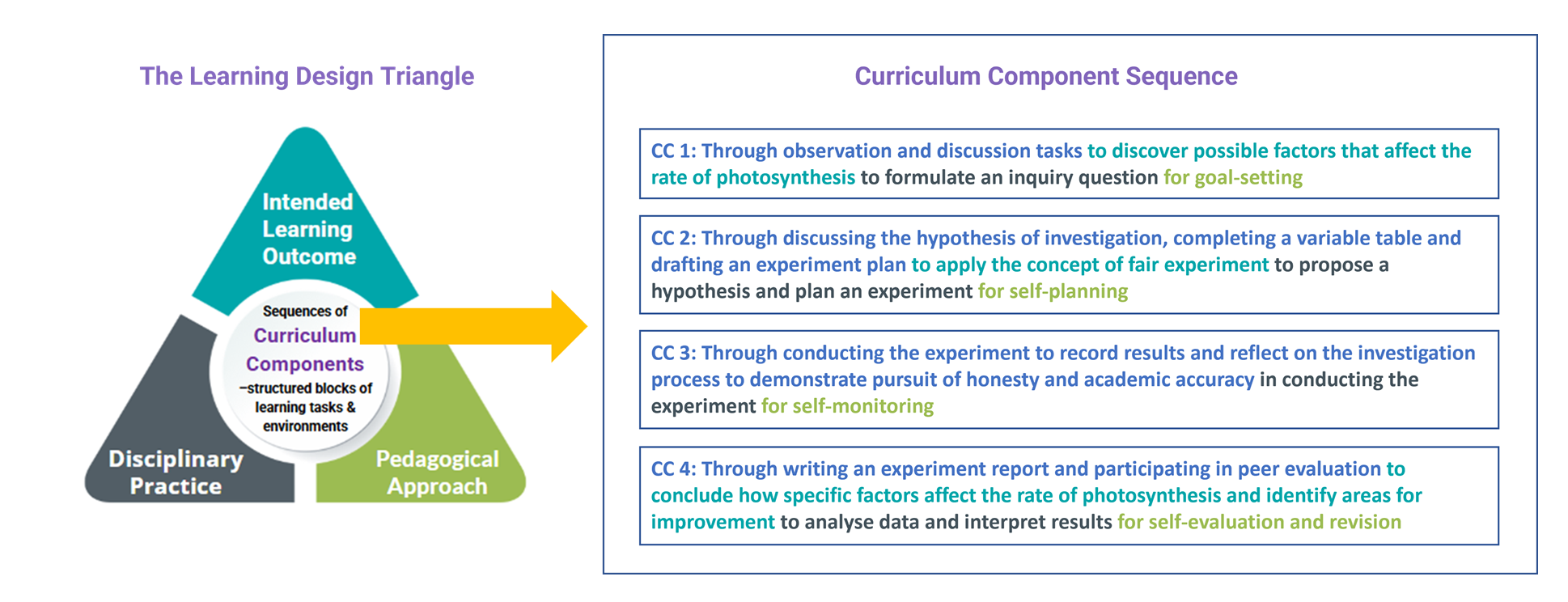 The Learning Design Triangle

Intended Learning Outcome

Sequences of Curriculum Components –structured blocks of learning tasks & environments

Disciplinary Practice

Pedagogical Approach

Curriculum Component Sequence

CC 1: Through observation and discussion tasks to discover possible factors that affect the rate of photosynthesis to formulate an inquiry question for goal-setting

CC 2: Through discussing the hypothesis of investigation, completing a variable table and drafting an experiment plan to apply the concept of fair experiment to propose a hypothesis and plan an experiment for self-planning

CC 3: Through conducting the experiment to record results and reflect on the investigation process to demonstrate pursuit of honesty and academic accuracy in conducting the experiment for self-monitoring

CC 4: Through writing an experiment report and participating in peer evaluation to conclude how specific factors affect the rate of photosynthesis and identify areas for improvement to analyse data and interpret results for self-evaluation and revision